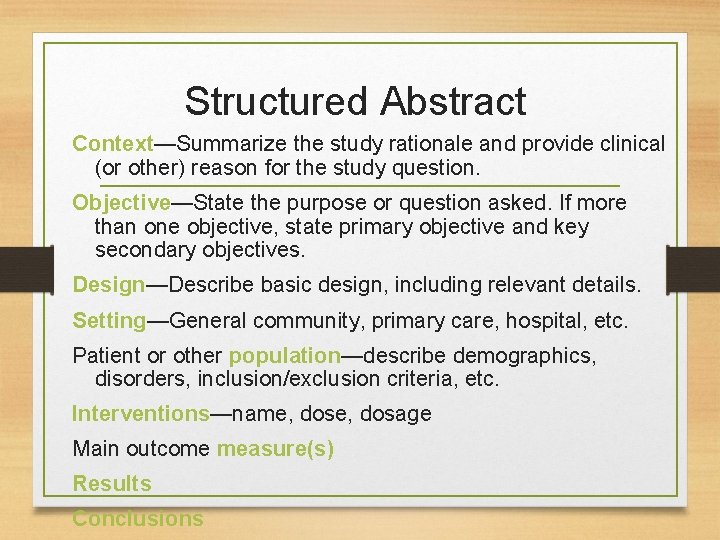 Structured Abstract

Context—Summarize the study rationale and provide clinical (or other) reason for the study question.

Objective—State the purpose or question asked. If more than one objective, state primary objective and key secondary objectives.

Design—Describe basic design, including relevant details.

Setting—General community, primary care, hospital, etc.

Patient or other population—describe demographics, disorders, inclusion/exclusion criteria, etc.

Interventions—name, dose, dosage

Main outcome measure(s)

Results

Conclusions